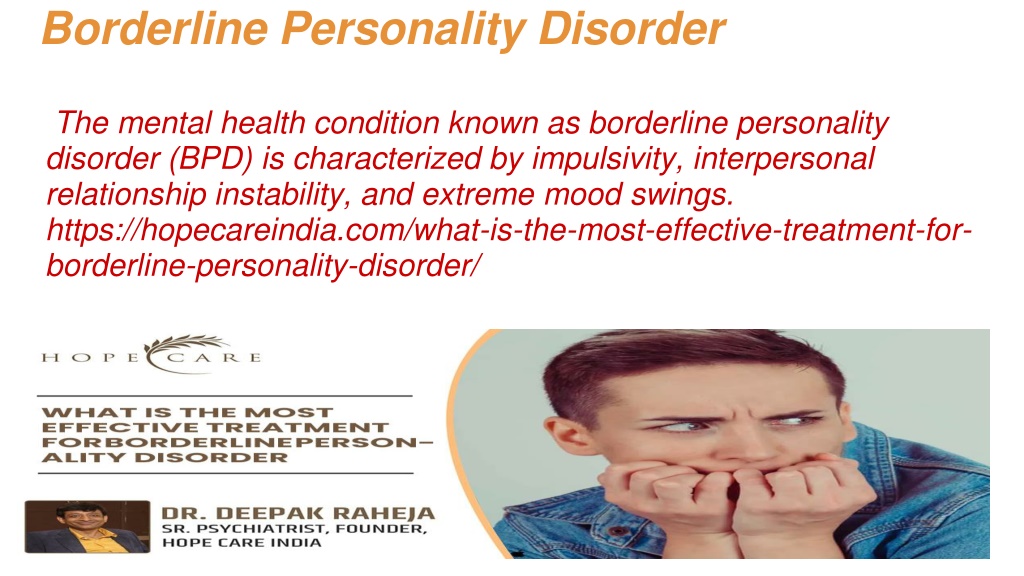 Borderline Personality Disorder

The mental health condition known as borderline personality disorder (BPD) is characterized by impulsivity, interpersonal relationship instability, and extreme mood swings. https://hopecareindia.com/what-is-the-most-effective-treatment-for-borderline-personality-disorder/

HOPE CARE

WHAT IS THE MOST EFFECTIVE TREATMENT FORBORDERLINEPERSON–ALITY DISORDER

DR. DEEPAK RAHEJA
SR. PSYCHIATRIST, FOUNDER, HOPE CARE INDIA